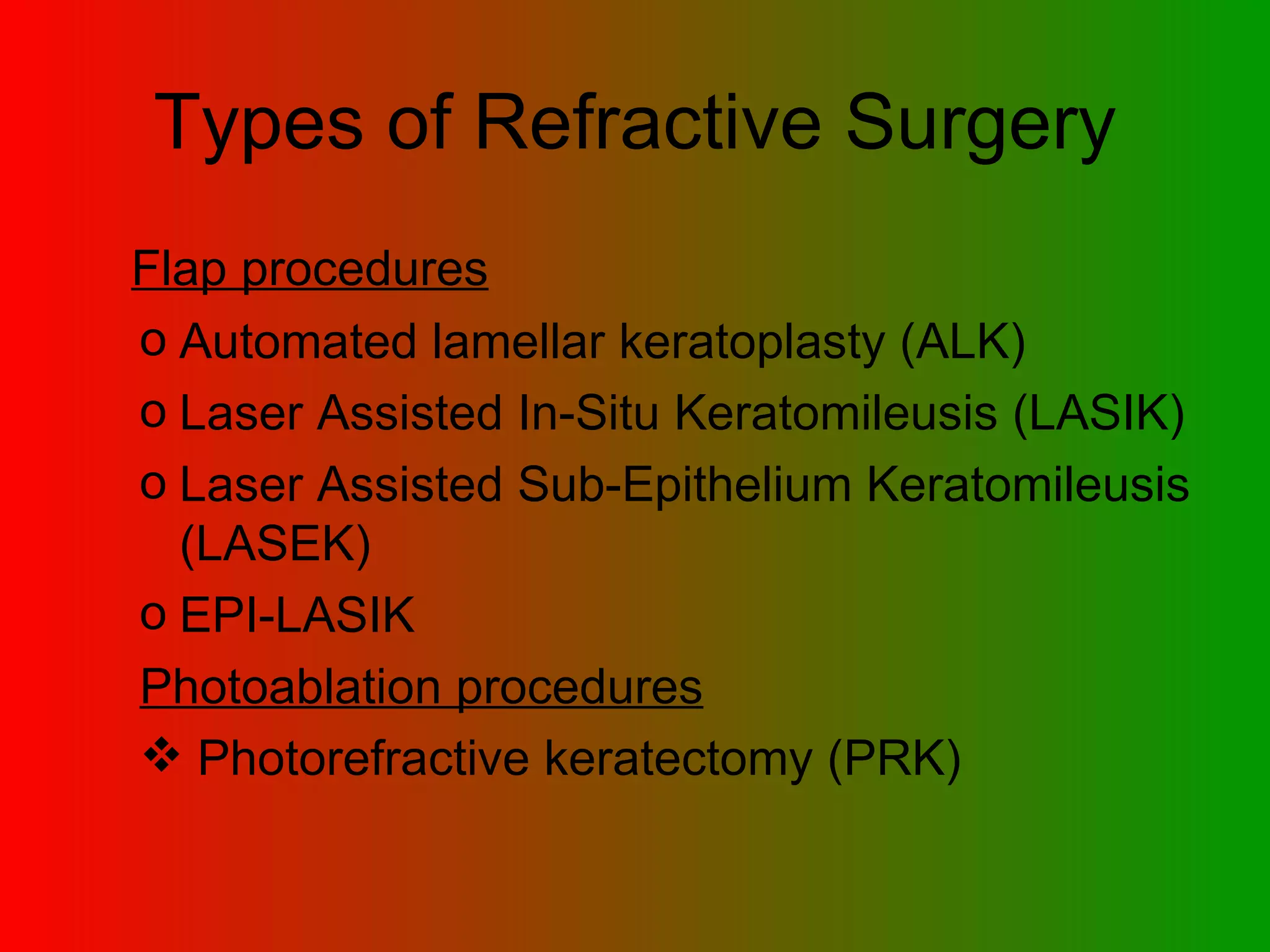 Types of Refractive Surgery

Flap procedures

o Automated lamellar keratoplasty (ALK)

o Laser Assisted In-Situ Keratomileusis (LASIK)

o Laser Assisted Sub-Epithelium Keratomileusis (LASEK)

o EPI-LASIK

Photoablation procedures

❖ Photorefractive keratectomy (PRK)